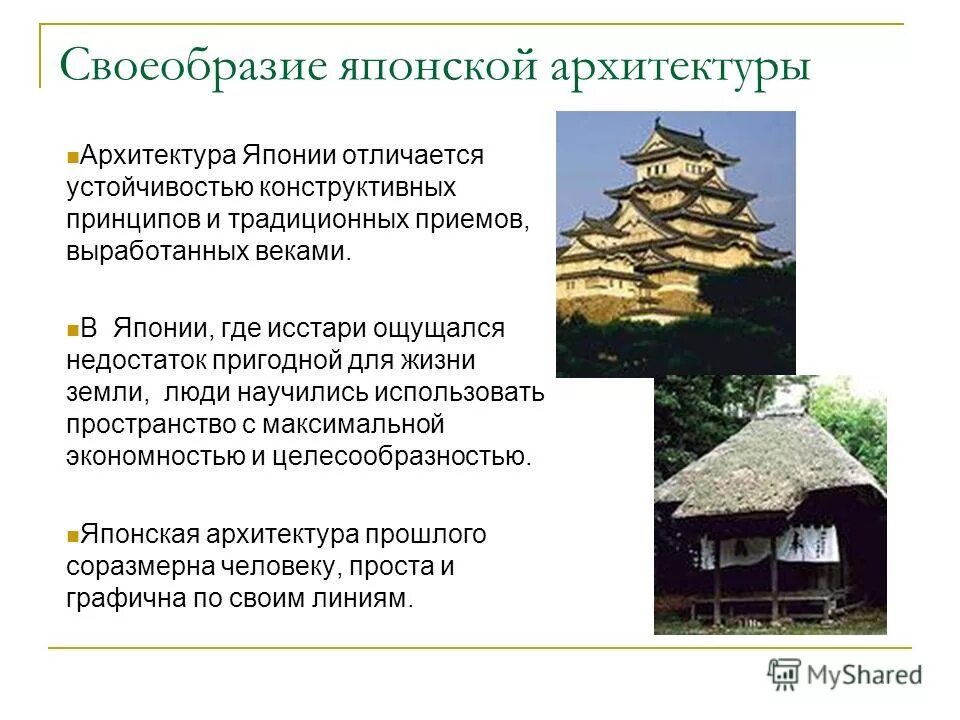 Своеобразие японской архитектуры

Архитектура Японии отличается устойчивостью конструктивных принципов и традиционных приемов, выработанных веками.

В Японии, где исстари ощущался недостаток пригодной для жизни земли, люди научились использовать пространство с максимальной экономностью и целесообразностью.

Японская архитектура прошлого соразмерна человеку, проста и графична по своим линиям.

MyShared